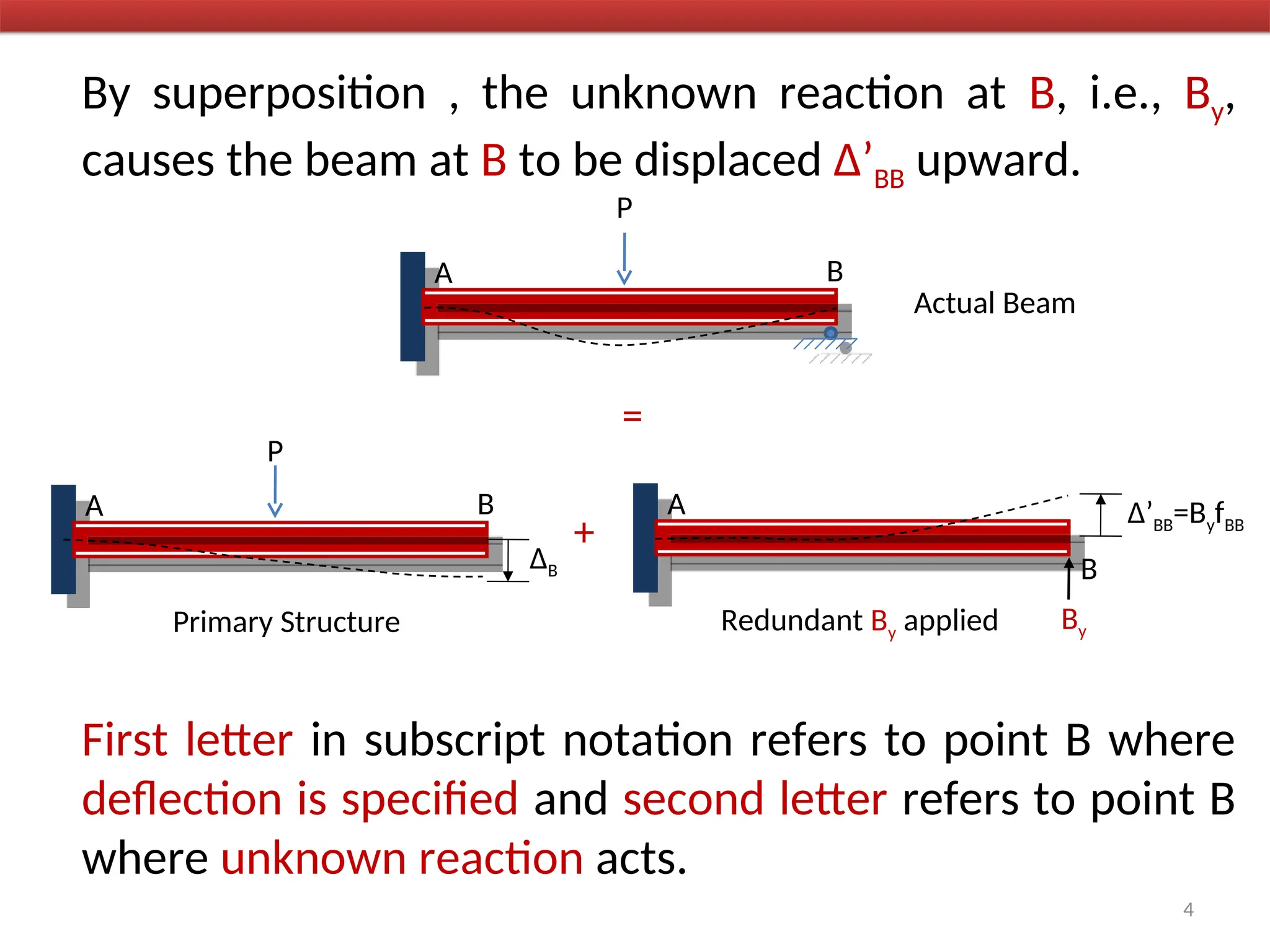 By superposition , the unknown reaction at B, i.e., $B_y$, causes the beam at B to be displaced $\Delta'_{BB}$ upward.

P

A

B

Actual Beam

=

P

A

B

$\Delta_B$

Primary Structure

+

A

$\Delta'_{BB}=B_y f_{BB}$

B

Redundant $B_y$ applied

$B_y$

First letter in subscript notation refers to point B where deflection is specified and second letter refers to point B where unknown reaction acts.

4